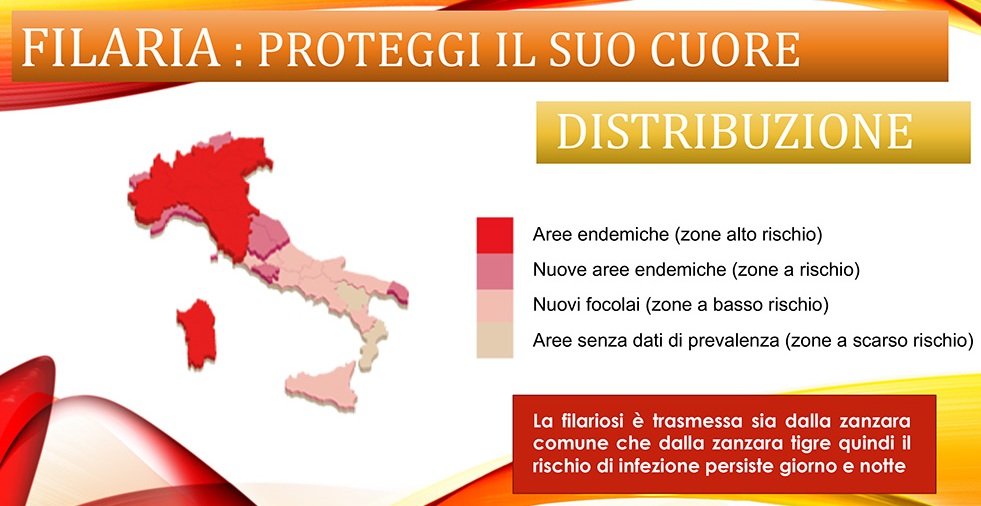 FILARIA : PROTEGGI IL SUO CUORE

DISTRIBUZIONE

Aree endemiche (zone alto rischio)
Nuove aree endemiche (zone a rischio)
Nuovi focolai (zone a basso rischio)
Aree senza dati di prevalenza (zone a scarso rischio)

La filariosi è trasmessa sia dalla zanzara comune che dalla zanzara tigre quindi il rischio di infezione persiste giorno e notte